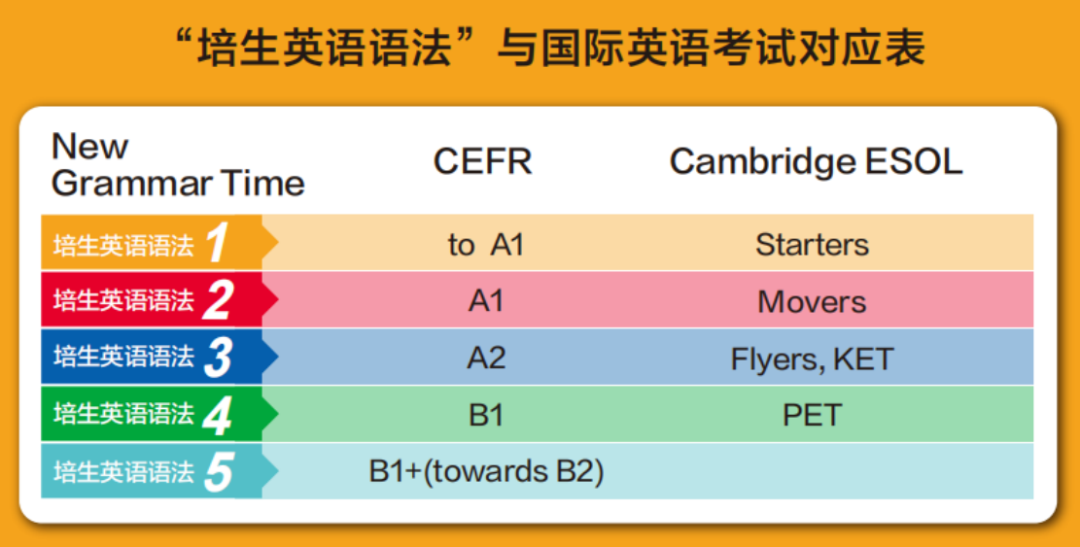 “培生英语语法”与国际英语考试对应表

| New Grammar Time | CEFR | Cambridge ESOL |
|---|---|---|
| 培生英语语法 1 | to A1 | Starters |
| 培生英语语法 2 | A1 | Movers |
| 培生英语语法 3 | A2 | Flyers, KET |
| 培生英语语法 4 | B1 | PET |
| 培生英语语法 5 | B1+(towards B2) | |